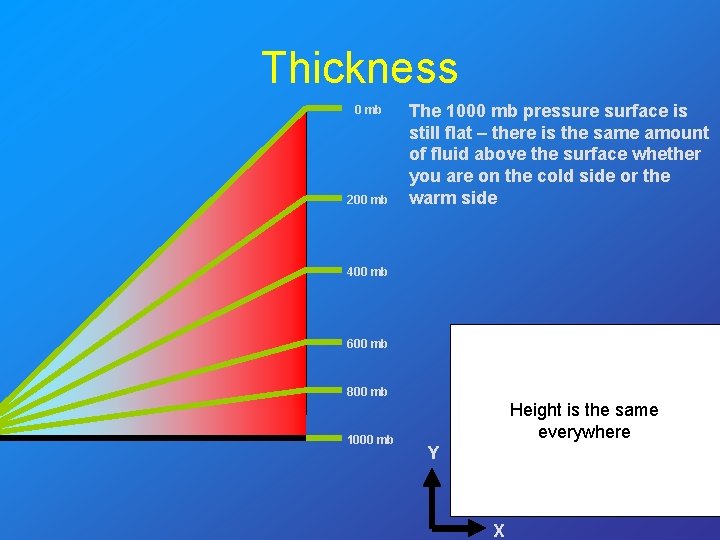 Thickness

0 mb

200 mb

400 mb

600 mb

800 mb

1000 mb

The 1000 mb pressure surface is still flat – there is the same amount of fluid above the surface whether you are on the cold side or the warm side

Height is the same everywhere

Y

X